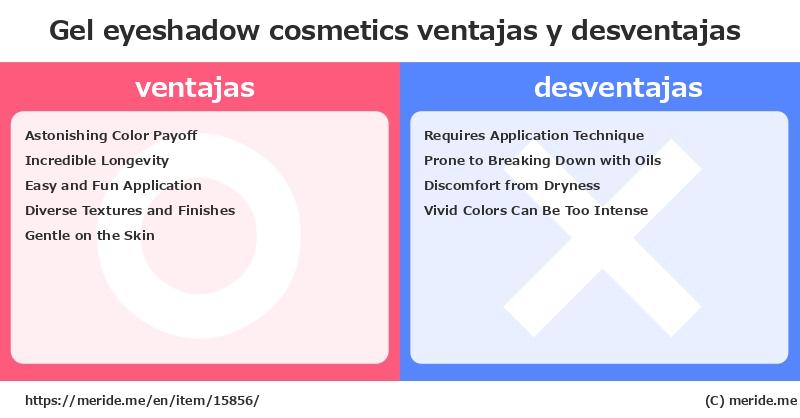 Gel eyeshadow cosmetics ventajas y desventajas

ventajas

Astonishing Color Payoff
Incredible Longevity
Easy and Fun Application
Diverse Textures and Finishes
Gentle on the Skin

desventajas

Requires Application Technique
Prone to Breaking Down with Oils
Discomfort from Dryness
Vivid Colors Can Be Too Intense

https://meride.me/en/item/15856/

(C) meride.me